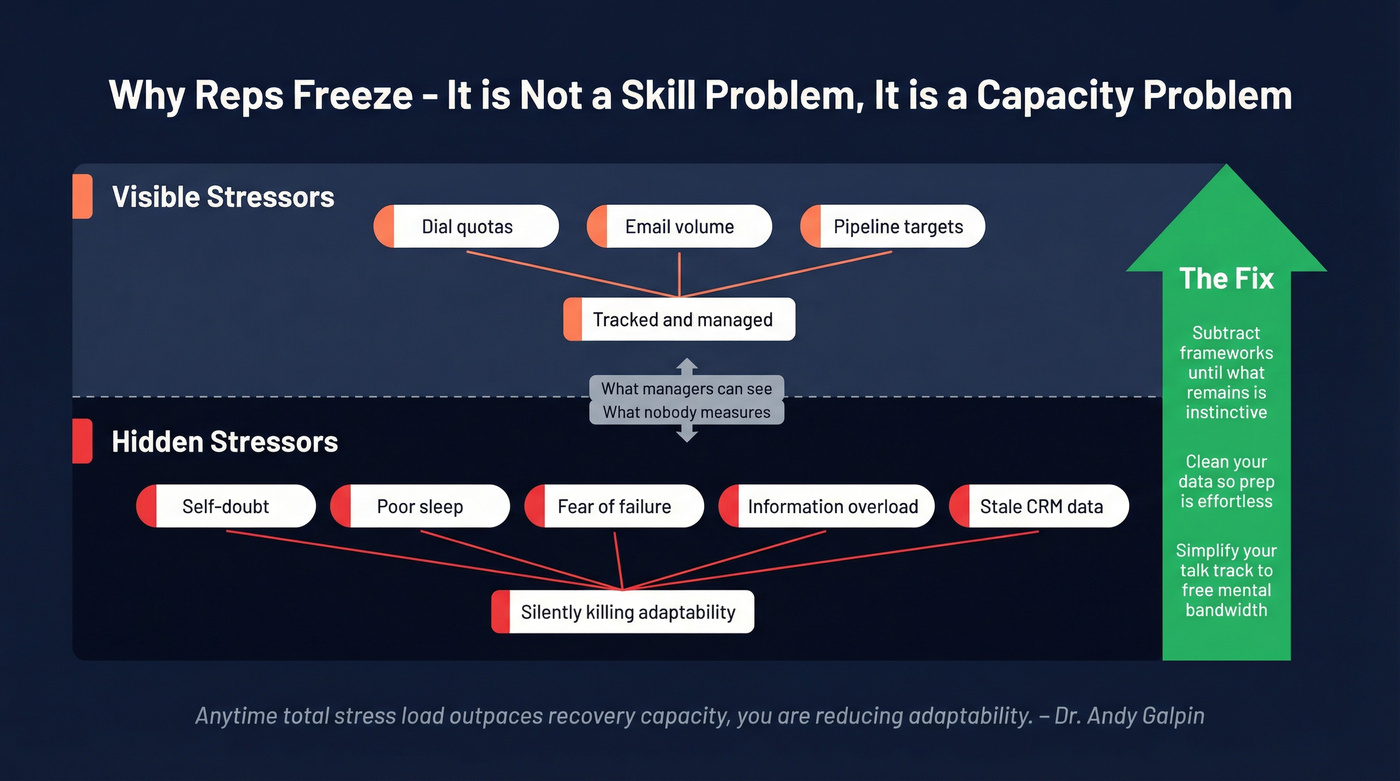 Why Reps Freeze - It is Not a Skill Problem, It is a Capacity Problem

Visible Stressors

Dial quotas

Email volume

Pipeline targets

Tracked and managed

What managers can see
What nobody measures

Hidden Stressors

Self-doubt

Poor sleep

Fear of failure

Information overload

Stale CRM data

Silently killing adaptability

The Fix

Subtract frameworks until what remains is instinctive

Clean your data so prep is effortless

Simplify your talk track to free mental bandwidth

Anytime total stress load outpaces recovery capacity, you are reducing adaptability. – Dr. Andy Galpin